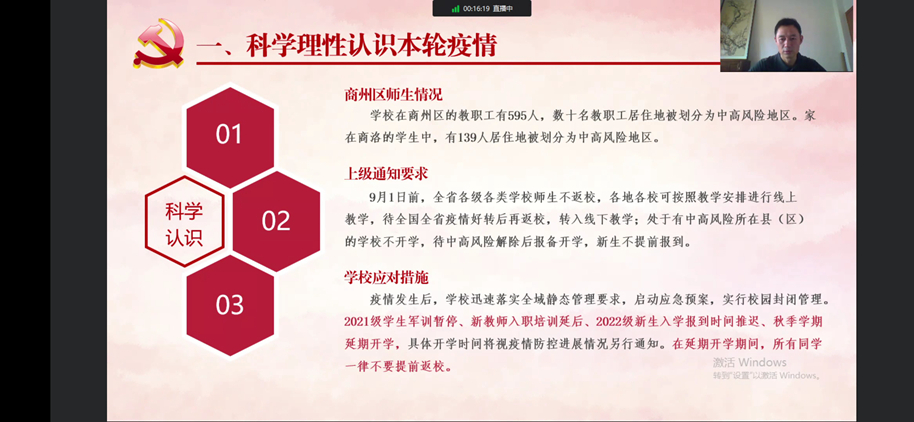 00:16:19 直播中

一、科学理性认识本轮疫情

01

02

03

科学认识

商州区师生情况

学校在商州区的教职工有595人，数十名教职工居住地被划分为中高风险地区。家在商洛的学生中，有139人居住地被划分为中高风险地区。

上级通知要求

9月1日前，全省各级各类学校师生不返校，各地各校可按照教学安排进行线上教学，待全国全省疫情好转后再返校，转入线下教学；处于有中高风险所在县（区）的学校不开学，待中高风险解除后报备开学，新生不提前报到。

学校应对措施

疫情发生后，学校迅速落实全域静态管理要求，启动应急预案，实行校园封闭管理。2021级学生军训暂停、新教师入职培训延后、2022级新生入学报到时间推迟、秋季学期延期开学，具体开学时间将视疫情防控进展情况另行通知。在延期开学期间，所有同学一律不要提前返校。

激活 Windows
转到"设置"以激活 Windows。